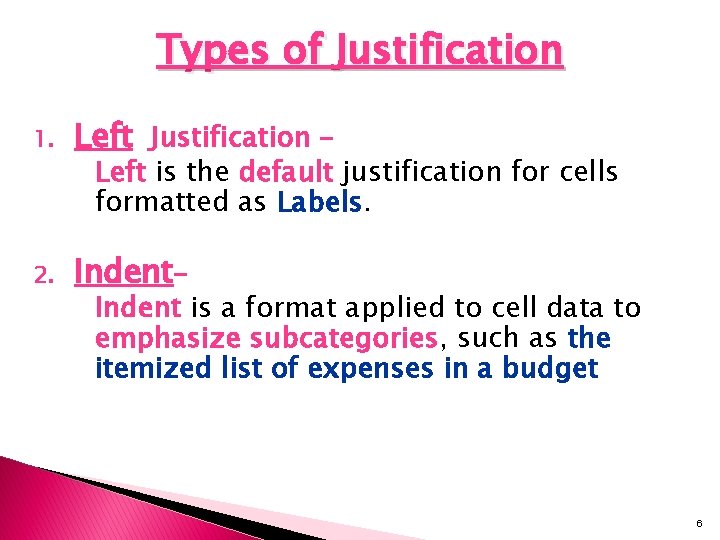 Types of Justification

1. Left Justification –
Left is the default justification for cells formatted as Labels.

2. Indent–
Indent is a format applied to cell data to emphasize subcategories, such as the itemized list of expenses in a budget

6